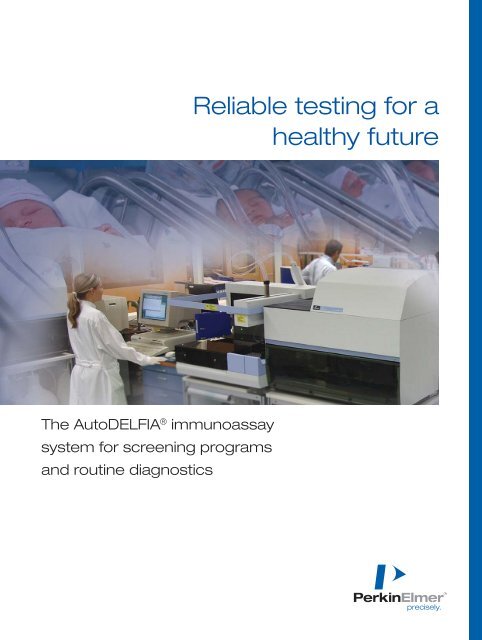 Reliable testing for a healthy future

The AutoDELFIA® immunoassay system for screening programs and routine diagnostics

PerkinElmer™
precisely.